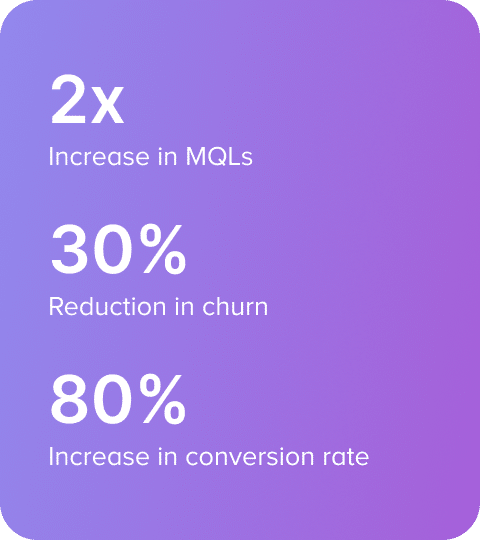 2x
Increase in MQLs

30%
Reduction in churn

80%
Increase in conversion rate